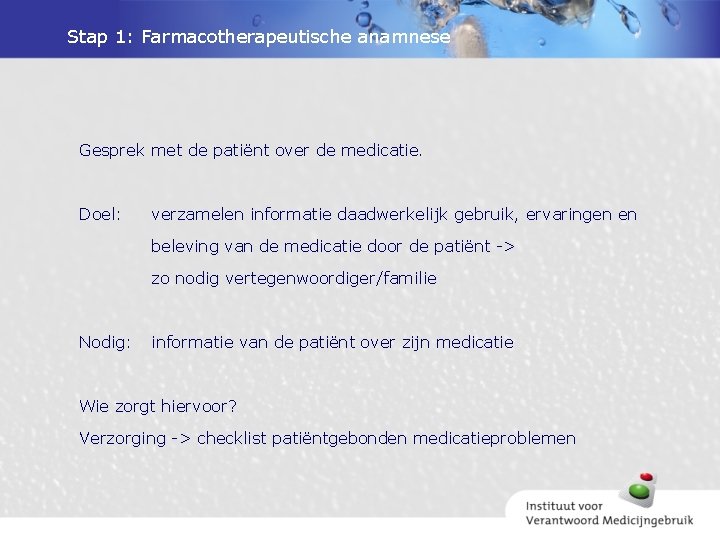 Stap 1: Farmacotherapeutische anamnese

Gesprek met de patiënt over de medicatie.

Doel: verzamelen informatie daadwerkelijk gebruik, ervaringen en beleving van de medicatie door de patiënt -> zo nodig vertegenwoordiger/familie

Nodig: informatie van de patiënt over zijn medicatie

Wie zorgt hiervoor?
Verzorging -> checklist patiëntgebonden medicatieproblemen

Instituut voor Verantwoord Medicijngebruik